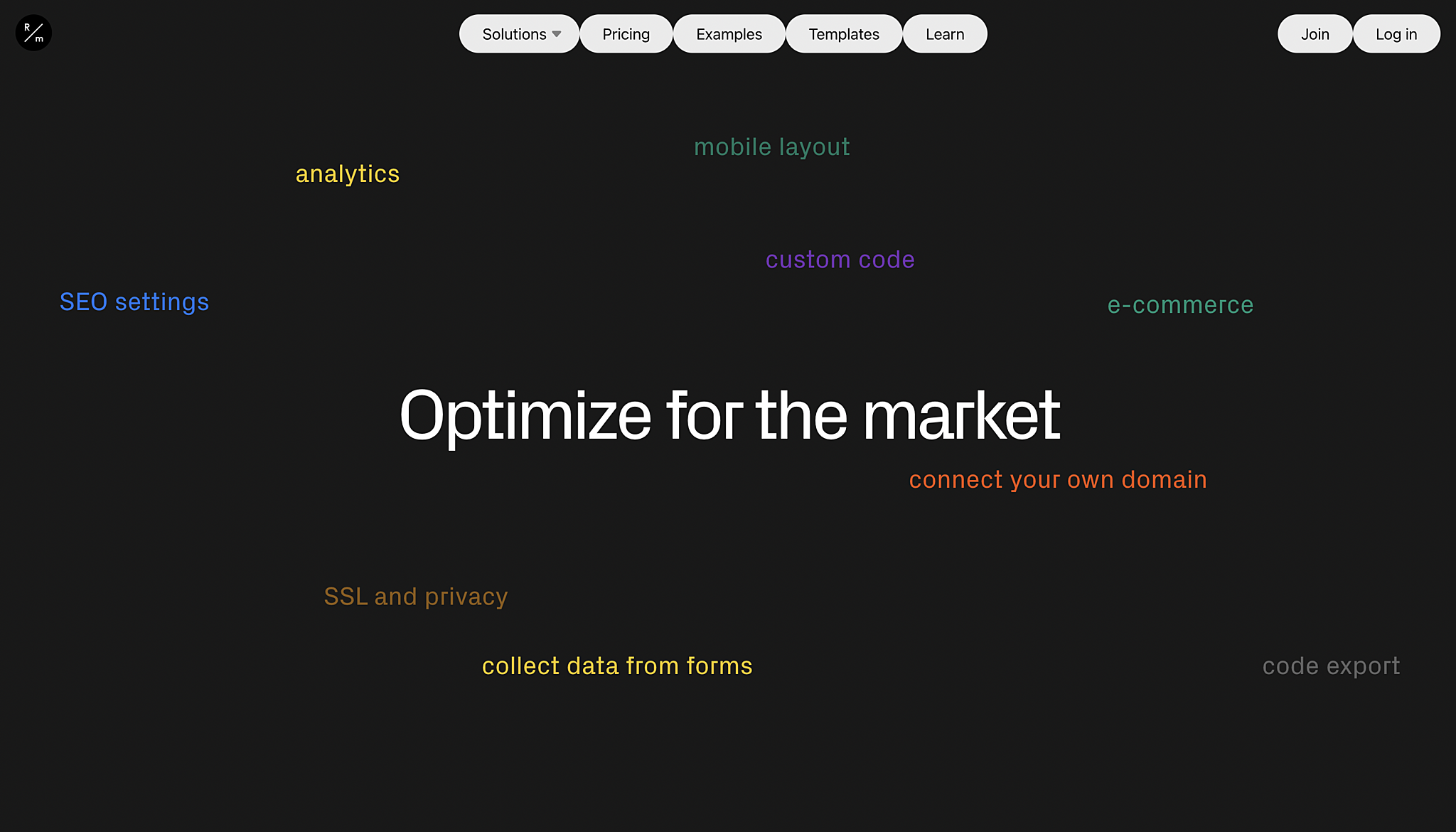 R/m

Solutions Pricing Examples Templates Learn

Join Log in

mobile layout

analytics

custom code

SEO settings

e-commerce

Optimize for the market

connect your own domain

SSL and privacy

collect data from forms

code export